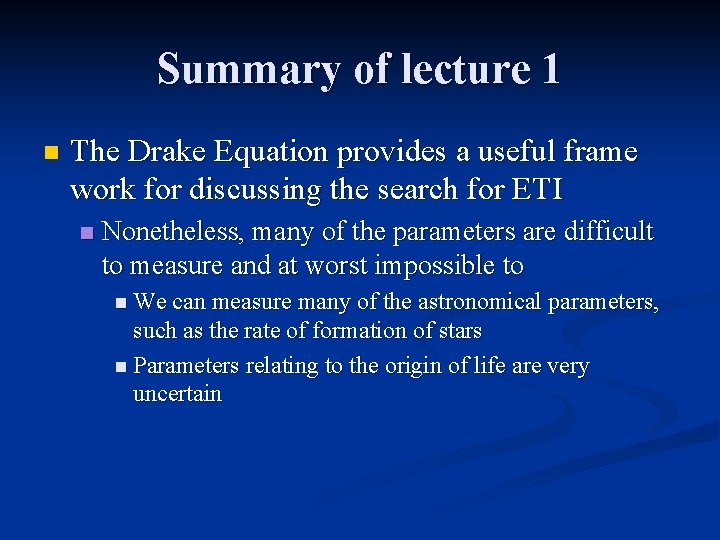 Summary of lecture 1

The Drake Equation provides a useful frame work for discussing the search for ETI

Nonetheless, many of the parameters are difficult to measure and at worst impossible to

We can measure many of the astronomical parameters, such as the rate of formation of stars

Parameters relating to the origin of life are very uncertain